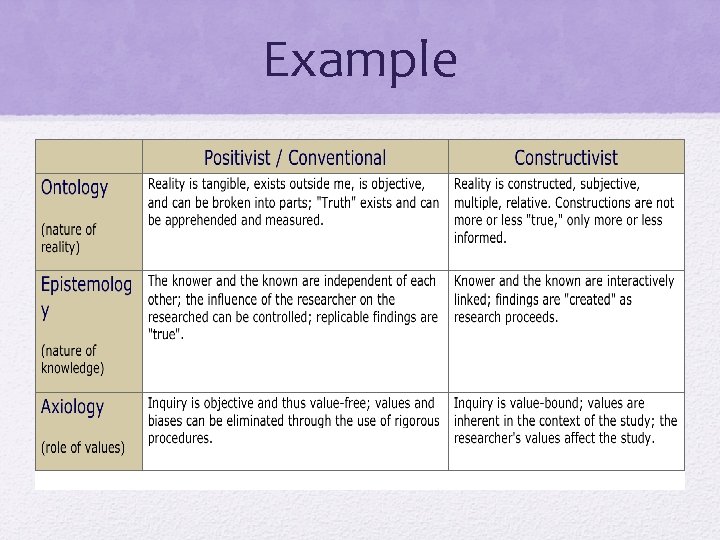 Example

| | Positivist / Conventional | Constructivist |
|---|---|---|
| Ontology (nature of reality) | Reality is tangible, exists outside me, is objective, and can be broken into parts; "Truth" exists and can be apprehended and measured. | Reality is constructed, subjective, multiple, relative. Constructions are not more or less "true," only more or less informed. |
| Epistemology (nature of knowledge) | The knower and the known are independent of each other; the influence of the researcher on the researched can be controlled; replicable findings are "true". | Knower and the known are interactively linked; findings are "created" as research proceeds. |
| Axiology (role of values) | Inquiry is objective and thus value-free; values and biases can be eliminated through the use of rigorous procedures. | Inquiry is value-bound; values are inherent in the context of the study; the researcher's values affect the study. |